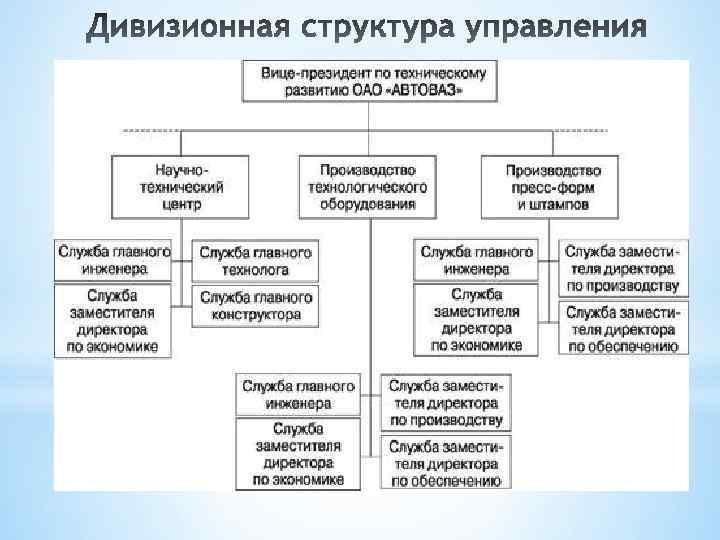 Дивизионная структура управления

Вице-президент по техническому развитию ОАО «АВТОВАЗ»

Научно-технический центр

Производство технологического оборудования

Производство пресс-форм и штампов

Служба главного инженера

Служба главного технолога

Служба заместителя директора по экономике

Служба главного конструктора

Служба главного инженера

Служба заместителя директора по производству

Служба заместителя директора по экономике

Служба заместителя директора по обеспечению

Служба главного инженера

Служба заместителя директора по производству

Служба заместителя директора по экономике

Служба заместителя директора по обеспечению